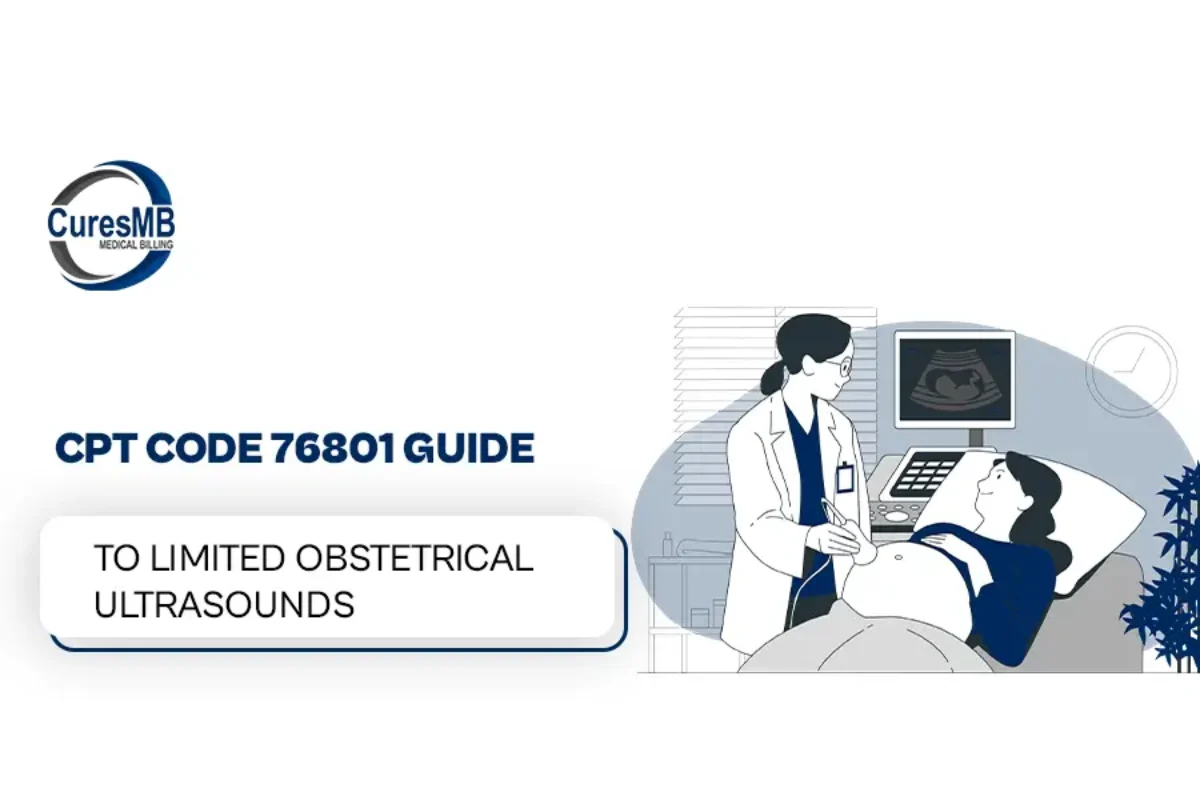 CuresMB
MEDICAL BILLING

CPT CODE 76801 GUIDE

TO LIMITED OBSTETRICAL ULTRASOUNDS